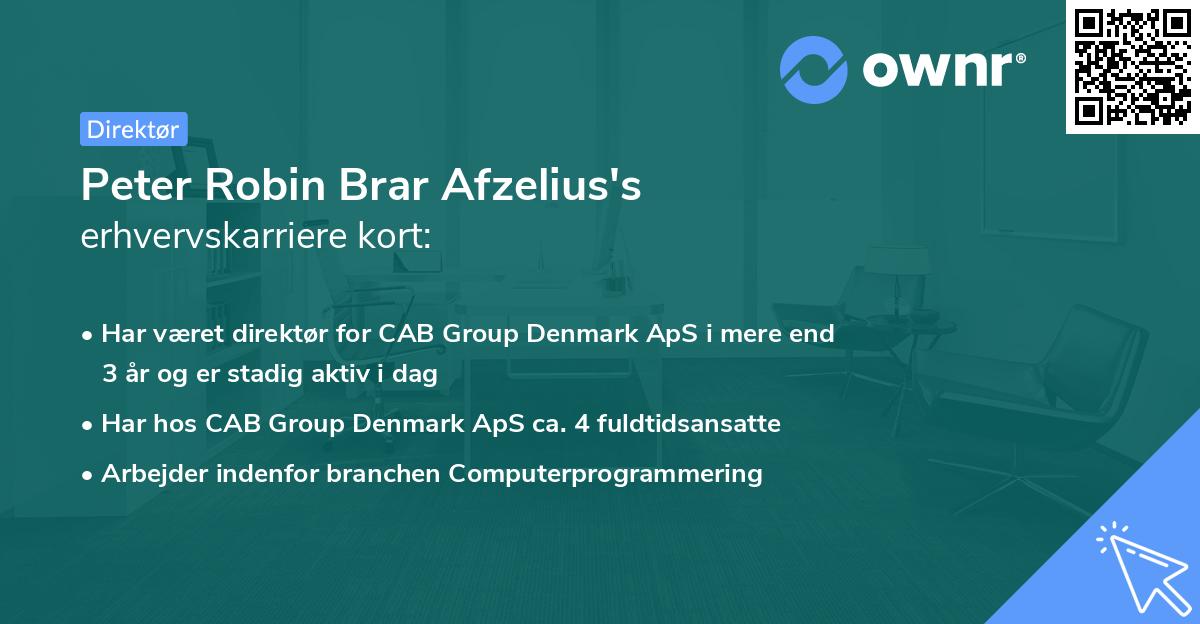 ownr®

Direktør

Peter Robin Brar Afzelius's
erhvervskarriere kort:

• Har været direktør for CAB Group Denmark ApS i mere end 3 år og er stadig aktiv i dag
• Har hos CAB Group Denmark ApS ca. 4 fuldtidsansatte
• Arbejder indenfor branchen Computerprogrammering